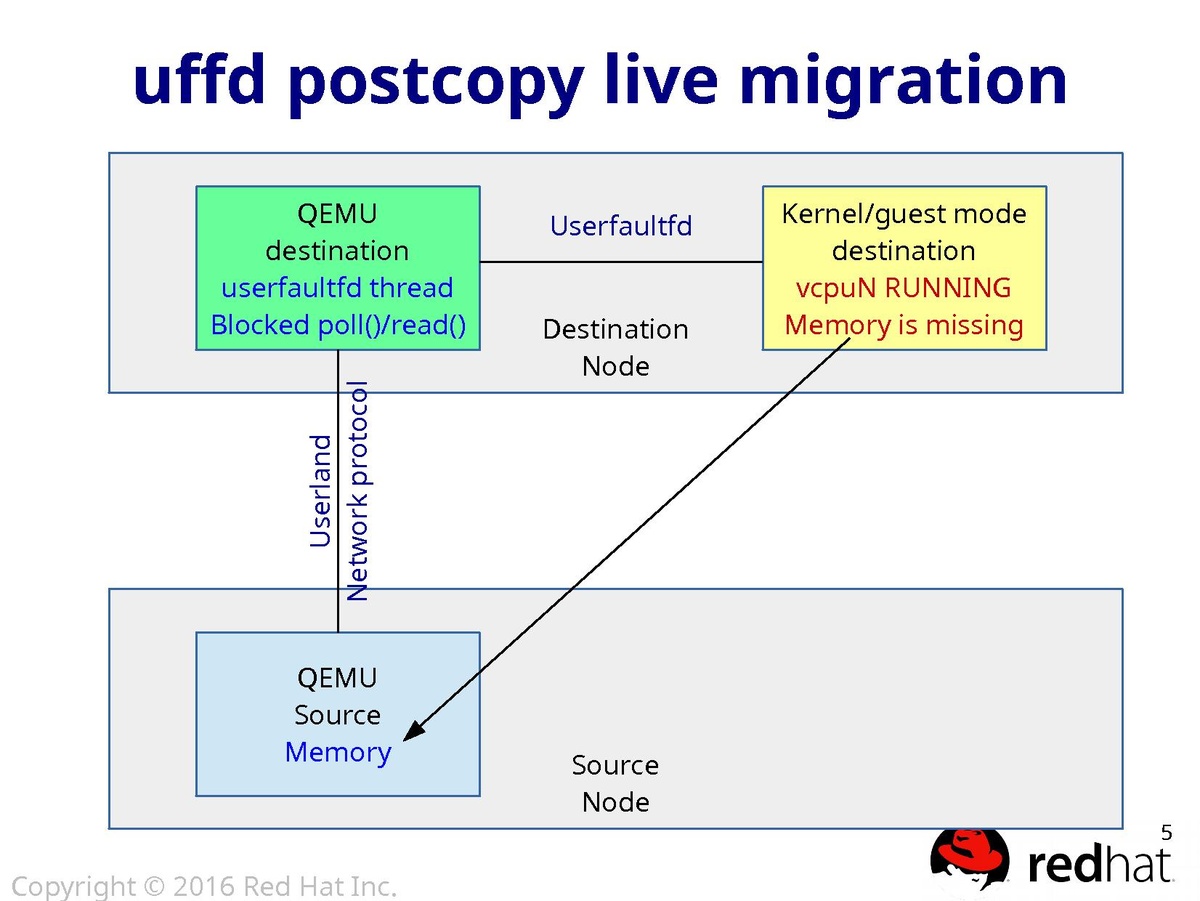 uffd postcopy live migration

QEMU
destination
userfaultfd thread
Blocked poll()/read()

Userfaultfd

Kernel/guest mode
destination
vcpuN RUNNING
Memory is missing

Destination
Node

Userland
Network protocol

QEMU
Source
Memory

Source
Node

5

Copyright © 2016 Red Hat Inc.

redhat.